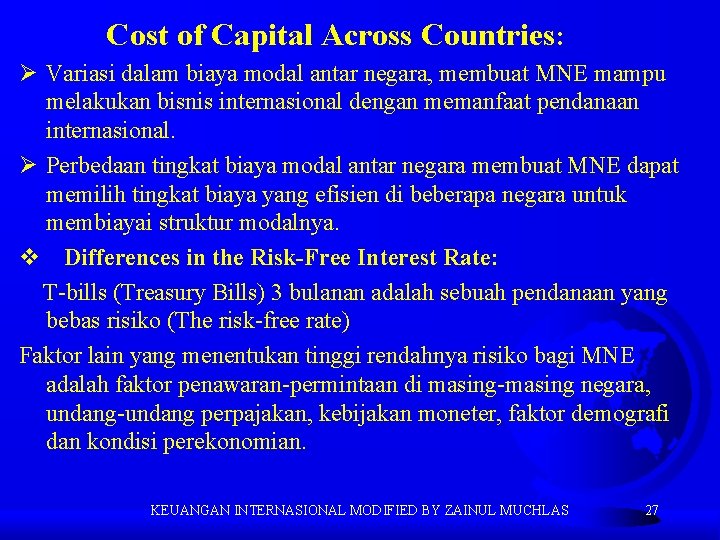 Cost of Capital Across Countries:

➢ Variasi dalam biaya modal antar negara, membuat MNE mampu melakukan bisnis internasional dengan memanfaat pendanaan internasional.

➢ Perbedaan tingkat biaya modal antar negara membuat MNE dapat memilih tingkat biaya yang efisien di beberapa negara untuk membiayai struktur modalnya.

❖ Differences in the Risk-Free Interest Rate:

T-bills (Treasury Bills) 3 bulanan adalah sebuah pendanaan yang bebas risiko (The risk-free rate)

Faktor lain yang menentukan tinggi rendahnya risiko bagi MNE adalah faktor penawaran-permintaan di masing-masing negara, undang-undang perpajakan, kebijakan moneter, faktor demografi dan kondisi perekonomian.

KEUANGAN INTERNASIONAL MODIFIED BY ZAINUL MUCHLAS

27